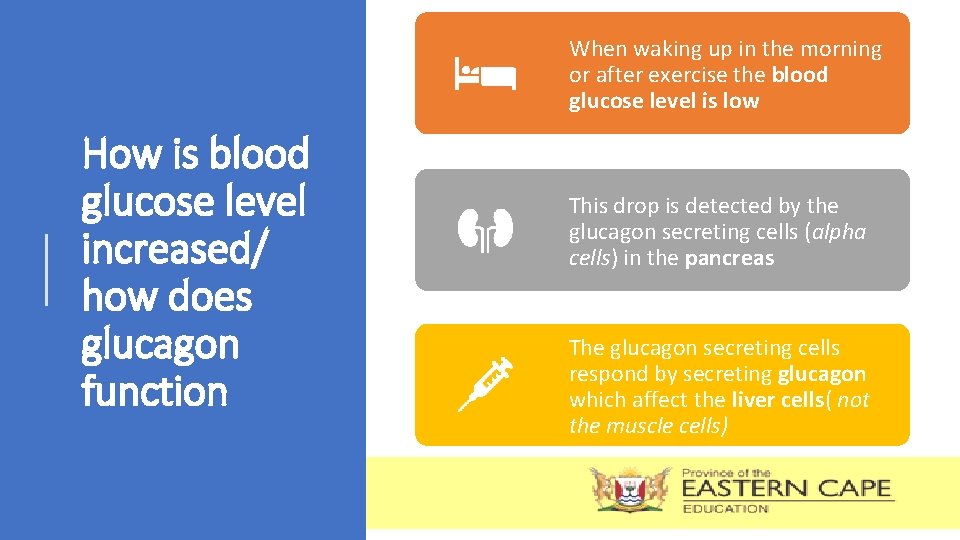 How is blood glucose level increased/ how does glucagon function

When waking up in the morning or after exercise the blood glucose level is low

This drop is detected by the glucagon secreting cells (alpha cells) in the pancreas

The glucagon secreting cells respond by secreting glucagon which affect the liver cells( not the muscle cells)

Province of the
EASTERN CAPE
EDUCATION